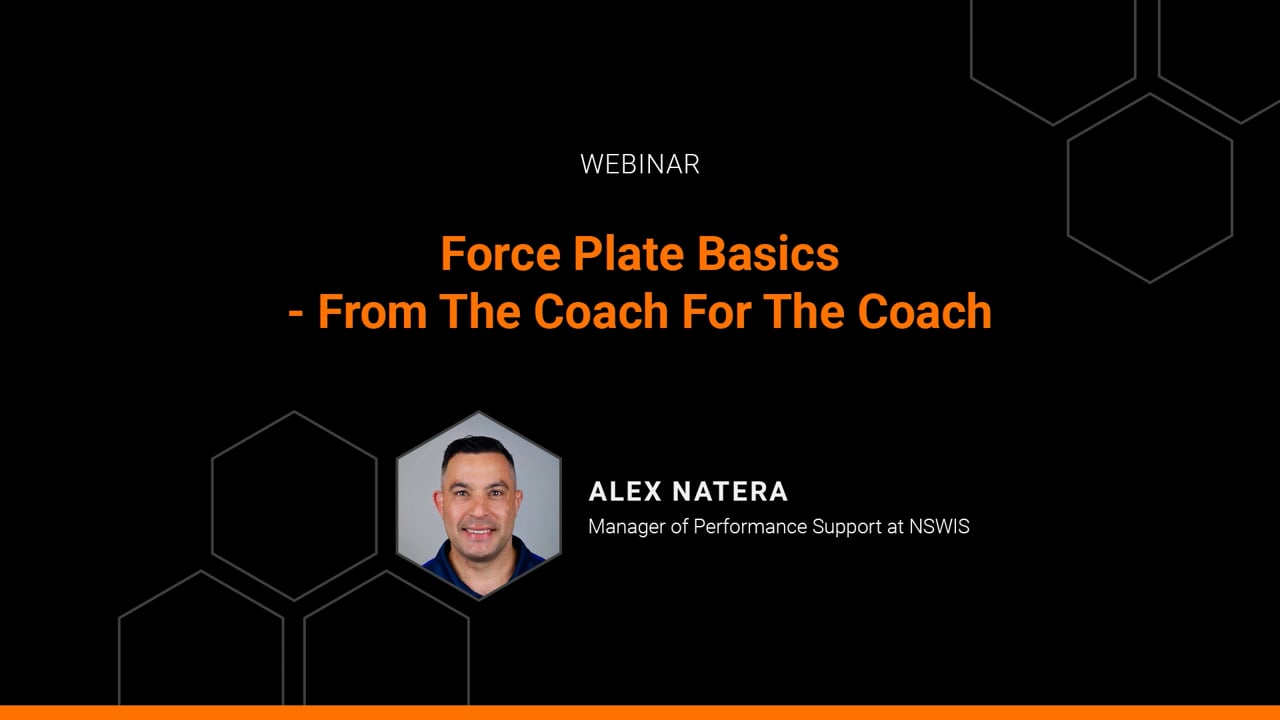 WEBINAR

Force Plate Basics
- From The Coach For The Coach

ALEX NATERA
Manager of Performance Support at NSWIS